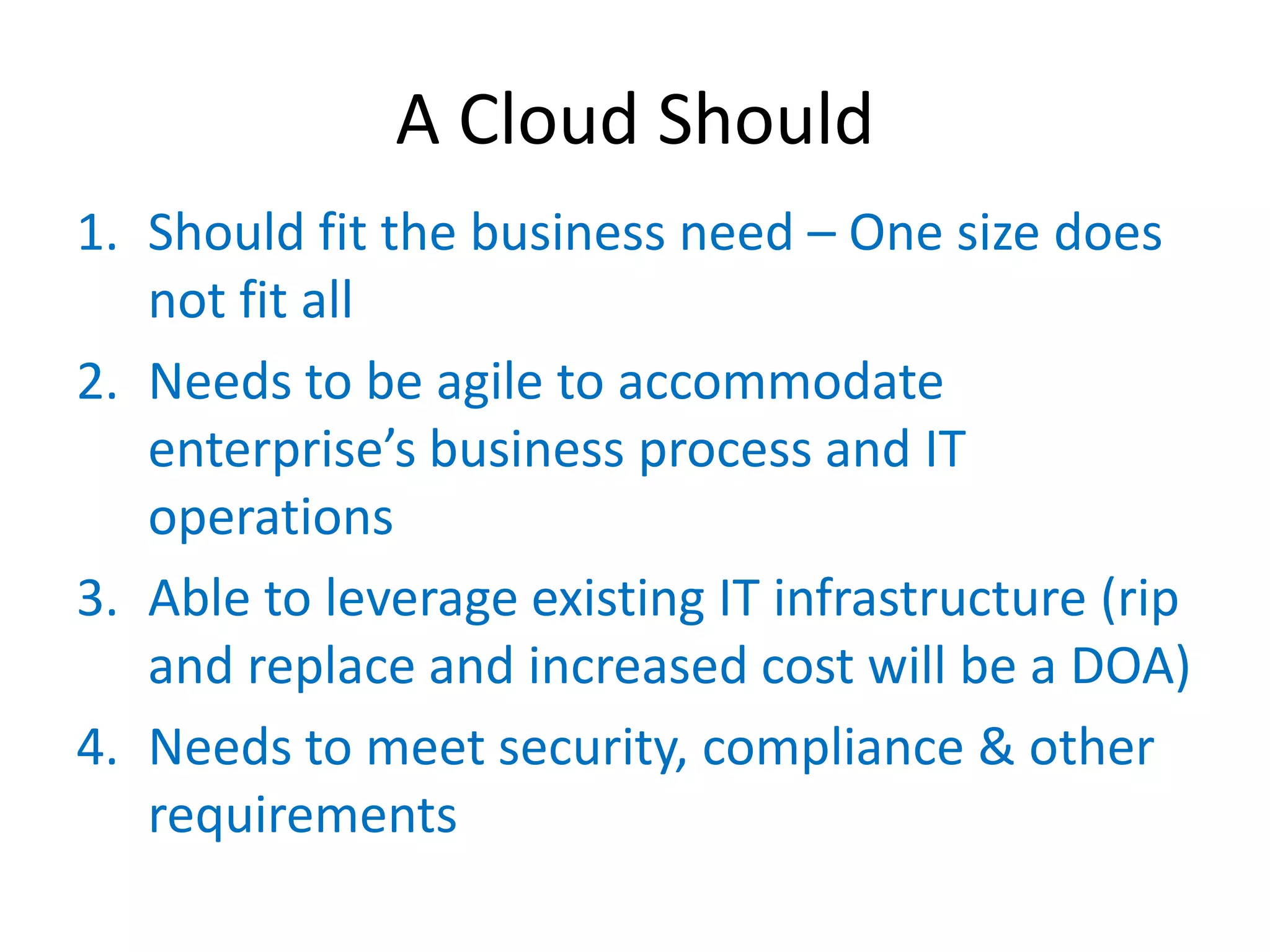 A Cloud Should

1. Should fit the business need – One size does not fit all
2. Needs to be agile to accommodate enterprise’s business process and IT operations
3. Able to leverage existing IT infrastructure (rip and replace and increased cost will be a DOA)
4. Needs to meet security, compliance & other requirements